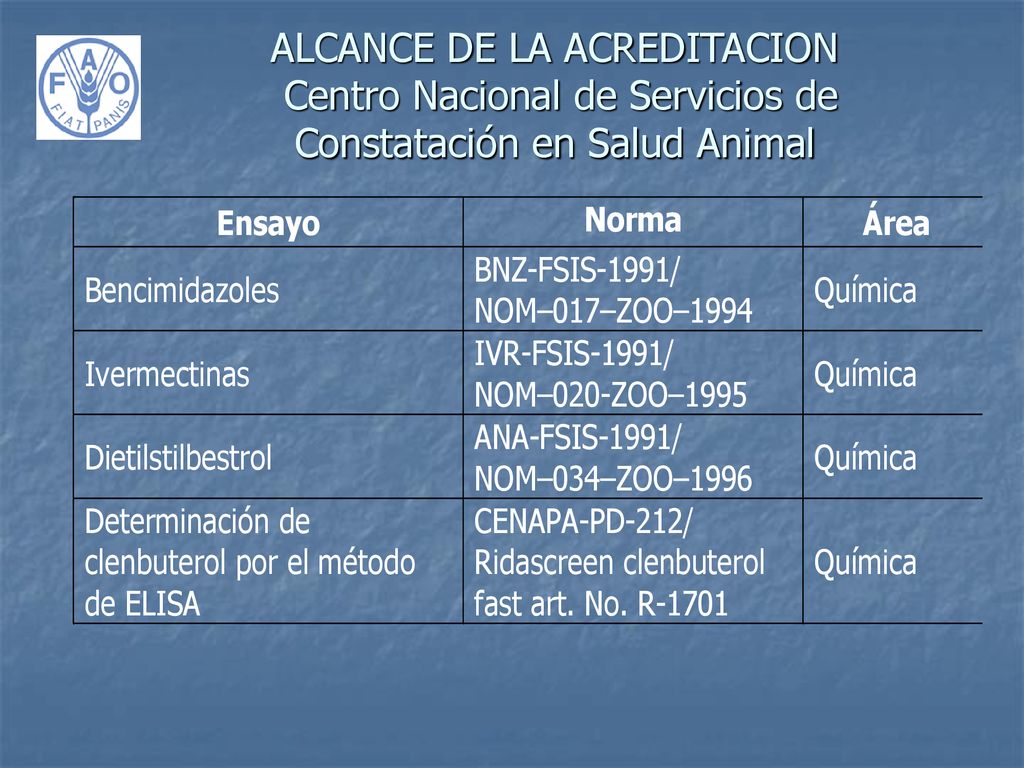 F A O
FIAT PANIS

ALCANCE DE LA ACREDITACION
Centro Nacional de Servicios de Constatación en Salud Animal

| Ensayo | Norma | Área |
|---|---|---|
| Bencimidazoles | BNZ-FSIS-1991/ NOM–017–ZOO–1994 | Química |
| Ivermectinas | IVR-FSIS-1991/ NOM–020-ZOO–1995 | Química |
| Dietilstilbestrol | ANA-FSIS-1991/ NOM–034–ZOO–1996 | Química |
| Determinación de clenbuterol por el método de ELISA | CENAPA-PD-212/ Ridascreen clenbuterol fast art. No. R-1701 | Química |